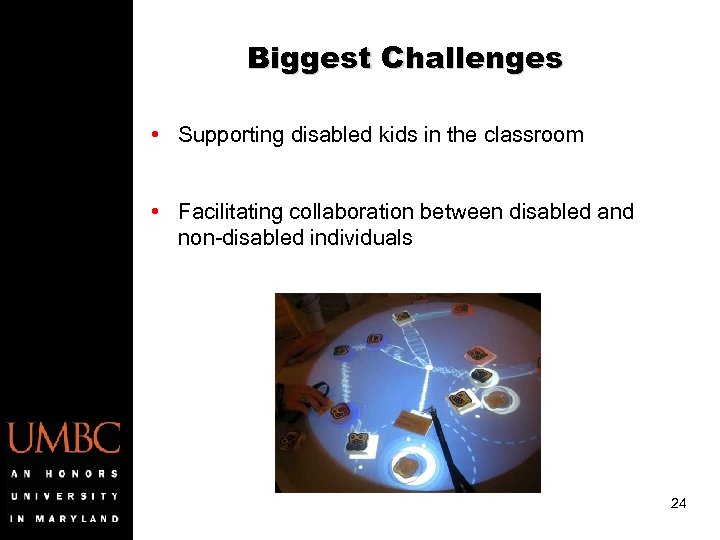 Biggest Challenges

• Supporting disabled kids in the classroom

• Facilitating collaboration between disabled and non-disabled individuals

UMBC
AN HONORS UNIVERSITY IN MARYLAND

24